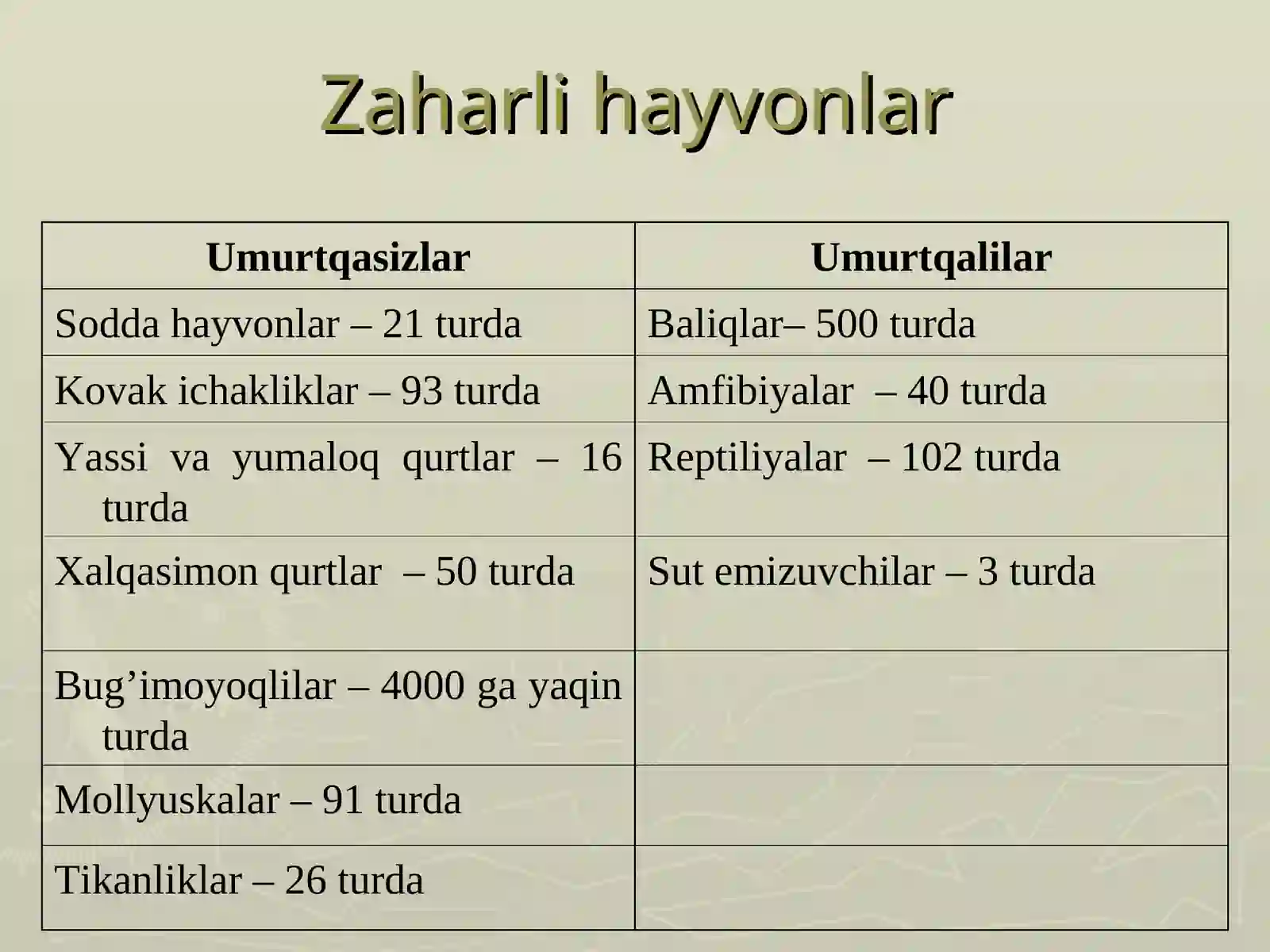 Zaharli hayvonlar

| Umurtqasizlar | Umurtqalilar |
|---|---|
| Sodda hayvonlar – 21 turda | Baliqlar– 500 turda |
| Kovak ichakliklar – 93 turda | Amfibiyalar – 40 turda |
| Yassi va yumaloq qurtlar – 16 turda | Reptiliyalar – 102 turda |
| Xalqasimon qurtlar – 50 turda | Sut emizuvchilar – 3 turda |
| Bug’imoyoqlilar – 4000 ga yaqin turda | |
| Mollyuskalar – 91 turda | |
| Tikanliklar – 26 turda | |